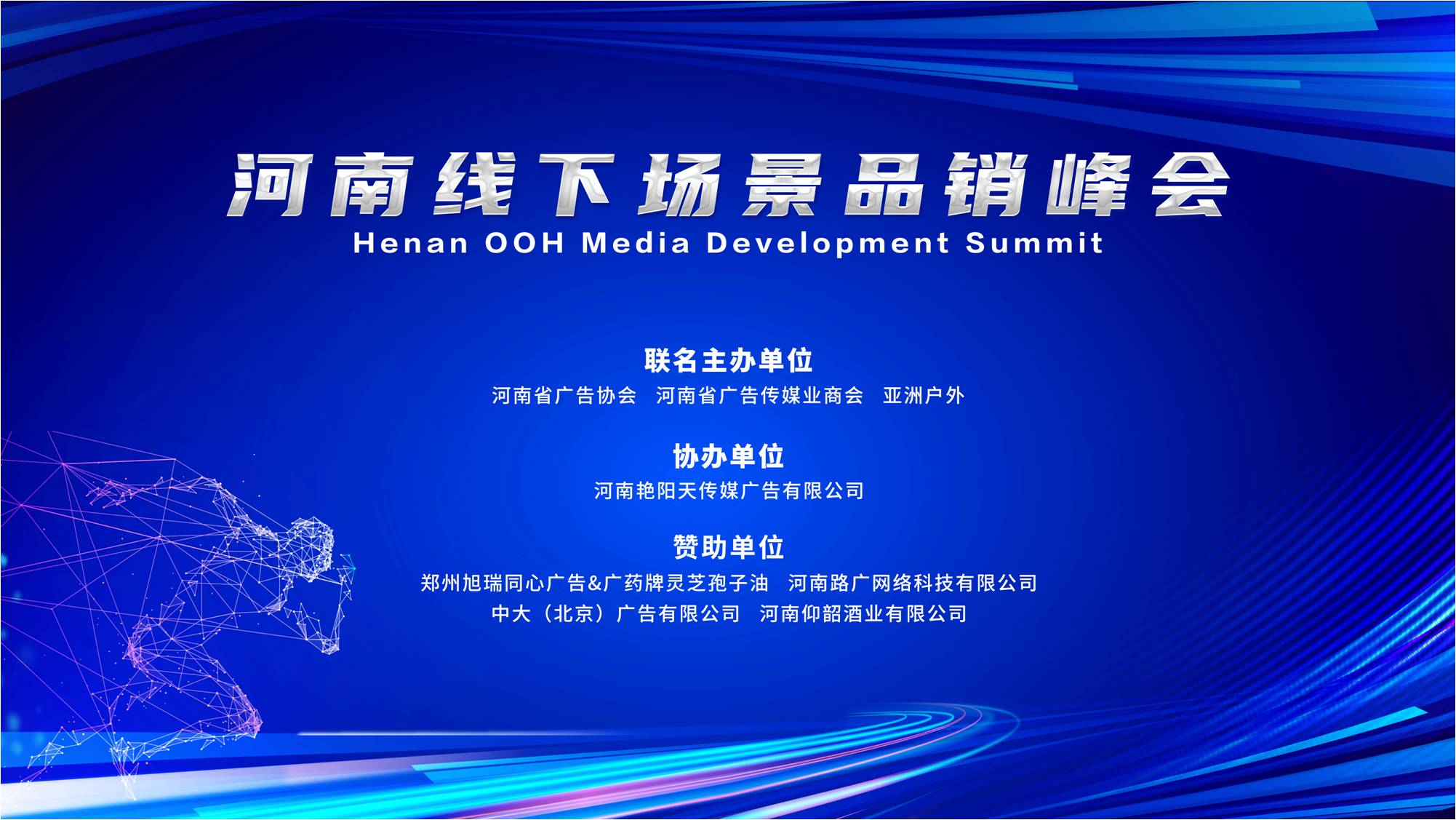 河南线下场景品销峰会
Henan OOH Media Development Summit

联名主办单位
河南省广告协会　河南省广告传媒业商会　亚洲户外

协办单位
河南艳阳天传媒广告有限公司

赞助单位
郑州旭瑞同心广告&广药牌灵芝孢子油　河南路广网络科技有限公司
中大（北京）广告有限公司　河南仰韶酒业有限公司